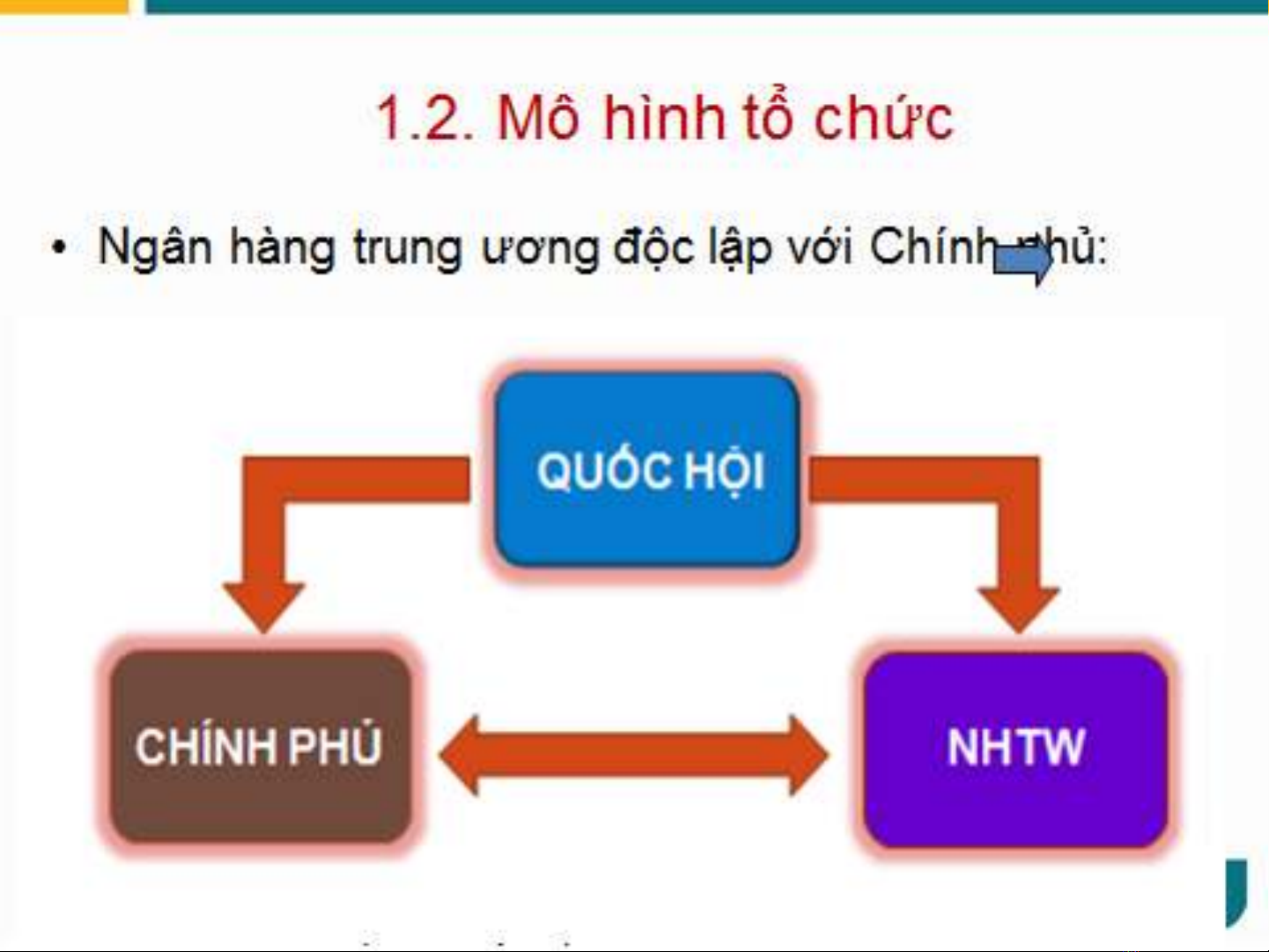 1.2. Mô hình tổ chức

• Ngân hàng trung ương độc lập với Chính phủ:

QUỐC HỘI

CHÍNH PHỦ

NHTW